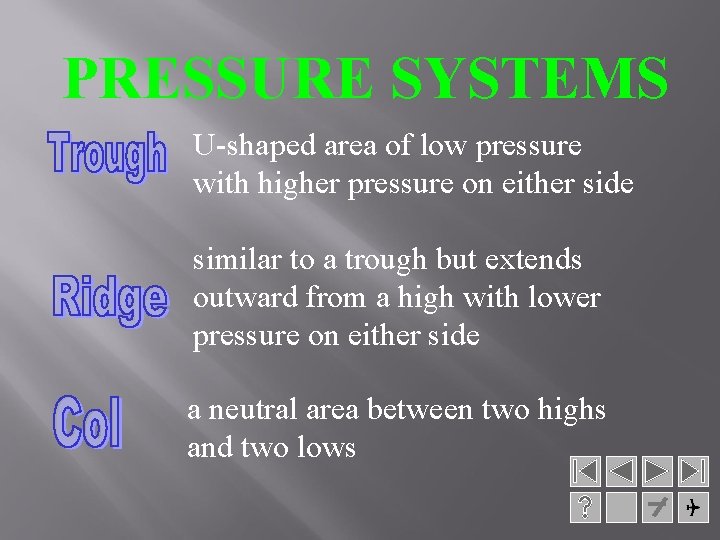 PRESSURE SYSTEMS

Trough U-shaped area of low pressure with higher pressure on either side

Ridge similar to a trough but extends outward from a high with lower pressure on either side

Col a neutral area between two highs and two lows

?